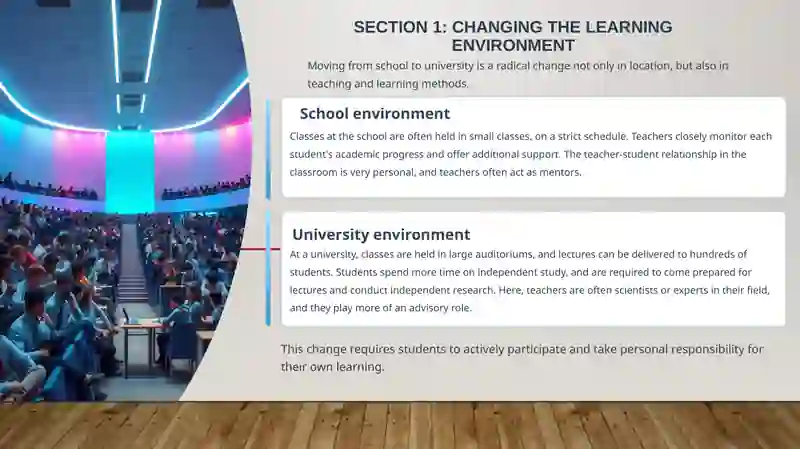 SECTION 1: CHANGING THE LEARNING ENVIRONMENT

Moving from school to university is a radical change not only in location, but also in teaching and learning methods.

School environment

Classes at the school are often held in small classes, on a strict schedule. Teachers closely monitor each student's academic progress and offer additional support. The teacher-student relationship in the classroom is very personal, and teachers often act as mentors.

University environment

At a university, classes are held in large auditoriums, and lectures can be delivered to hundreds of students. Students spend more time on independent study, and are required to come prepared for lectures and conduct independent research. Here, teachers are often scientists or experts in their field, and they play more of an advisory role.

This change requires students to actively participate and take personal responsibility for their own learning.